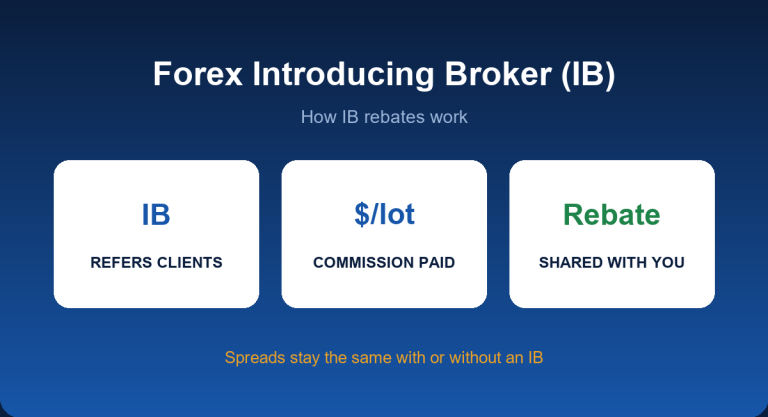 Forex Introducing Broker (IB)

How IB rebates work

IB

REFERS CLIENTS

$/lot

COMMISSION PAID

Rebate

SHARED WITH YOU

Spreads stay the same with or without an IB